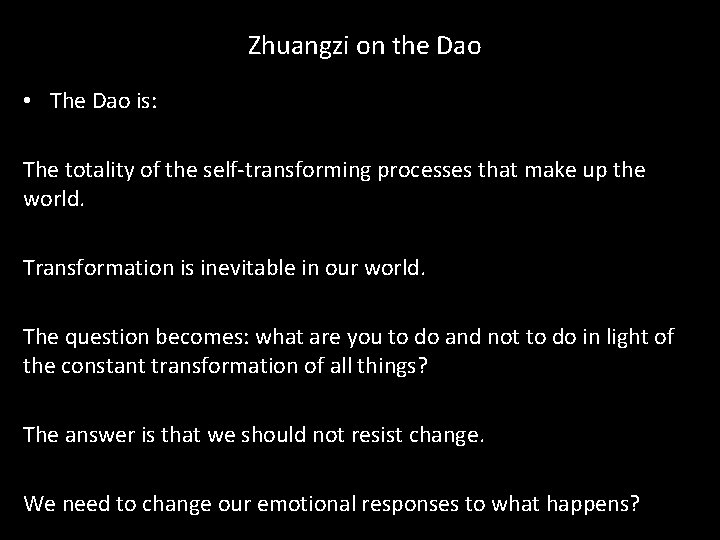 Zhuangzi on the Dao

• The Dao is:

The totality of the self-transforming processes that make up the world.

Transformation is inevitable in our world.

The question becomes: what are you to do and not to do in light of the constant transformation of all things?

The answer is that we should not resist change.

We need to change our emotional responses to what happens?